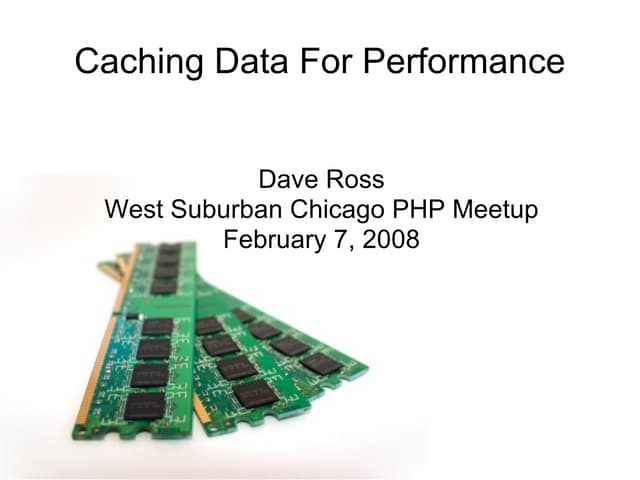 Caching Data For Performance

Dave Ross
West Suburban Chicago PHP Meetup
February 7, 2008